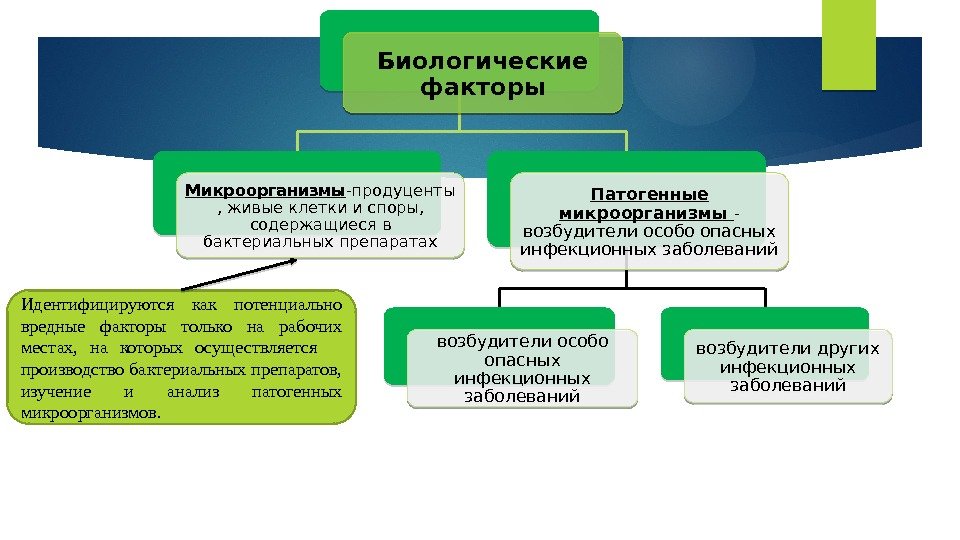 Биологические факторы

Микроорганизмы-продуценты , живые клетки и споры, содержащиеся в бактериальных препаратах

Патогенные микроорганизмы - возбудители особо опасных инфекционных заболеваний

Идентифицируются как потенциально вредные факторы только на рабочих местах, на которых осуществляется производство бактериальных препаратов, изучение и анализ патогенных микроорганизмов.

возбудители особо опасных инфекционных заболеваний

возбудители других инфекционных заболеваний